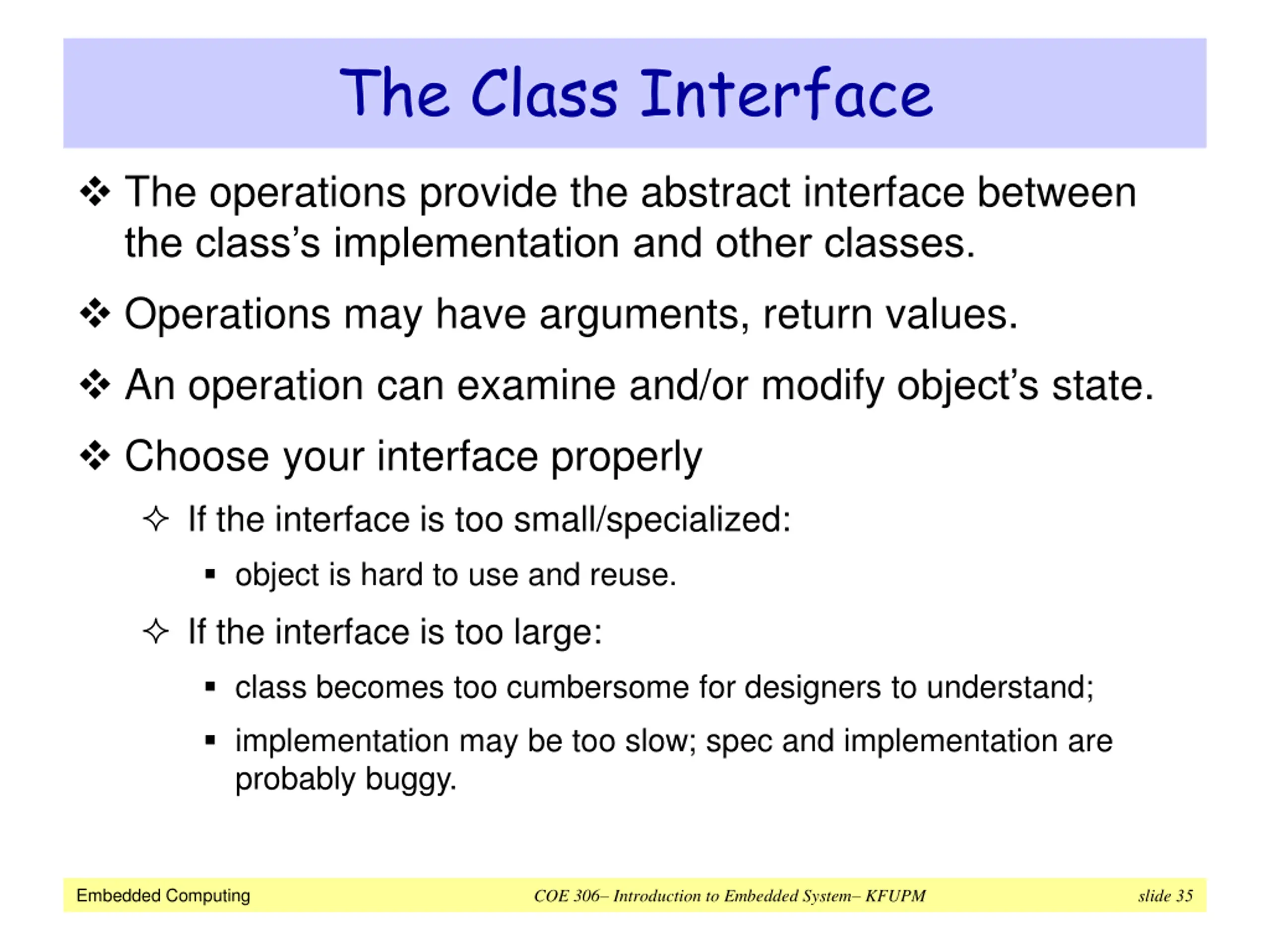 The Class Interface

❖ The operations provide the abstract interface between the class's implementation and other classes.

❖ Operations may have arguments, return values.

❖ An operation can examine and/or modify object's state.

❖ Choose your interface properly

✧ If the interface is too small/specialized:

▪ object is hard to use and reuse.

✧ If the interface is too large:

▪ class becomes too cumbersome for designers to understand;

▪ implementation may be too slow; spec and implementation are probably buggy.

Embedded Computing

COE 306– Introduction to Embedded System– KFUPM

slide 35